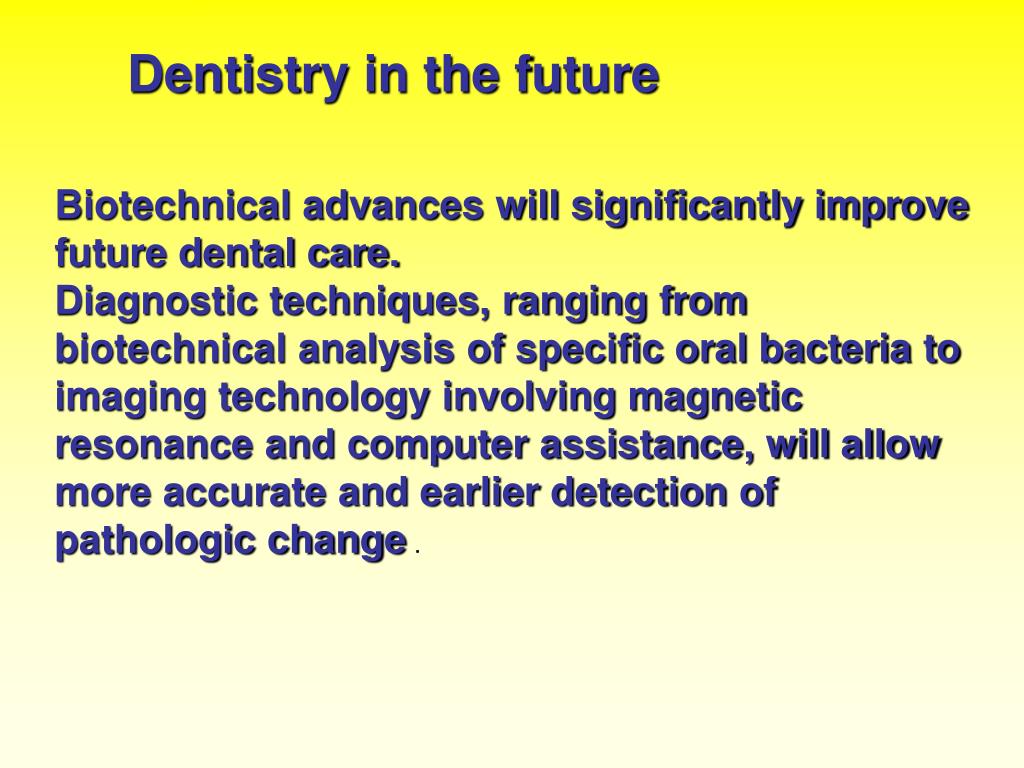 Dentistry in the future

Biotechnical advances will significantly improve future dental care.
Diagnostic techniques, ranging from biotechnical analysis of specific oral bacteria to imaging technology involving magnetic resonance and computer assistance, will allow more accurate and earlier detection of pathologic change .